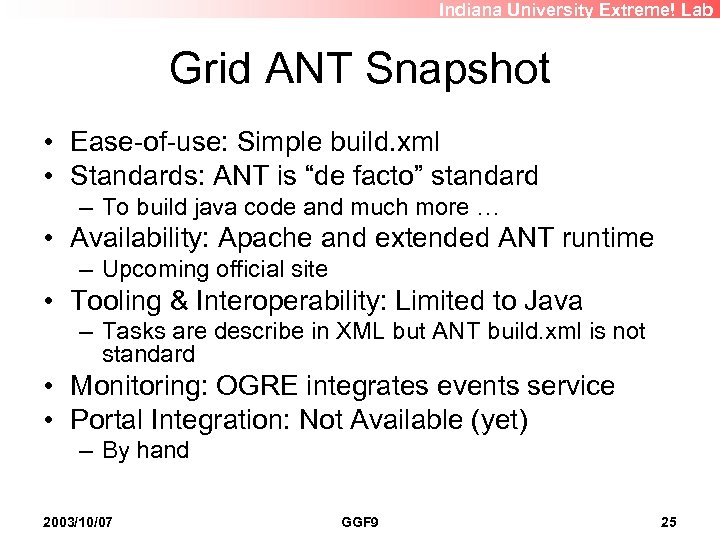 Indiana University Extreme! Lab

Grid ANT Snapshot

• Ease-of-use: Simple build.xml
• Standards: ANT is “de facto” standard
  – To build java code and much more …
• Availability: Apache and extended ANT runtime
  – Upcoming official site
• Tooling & Interoperability: Limited to Java
  – Tasks are describe in XML but ANT build.xml is not standard
• Monitoring: OGRE integrates events service
• Portal Integration: Not Available (yet)
  – By hand

2003/10/07 GGF9 25